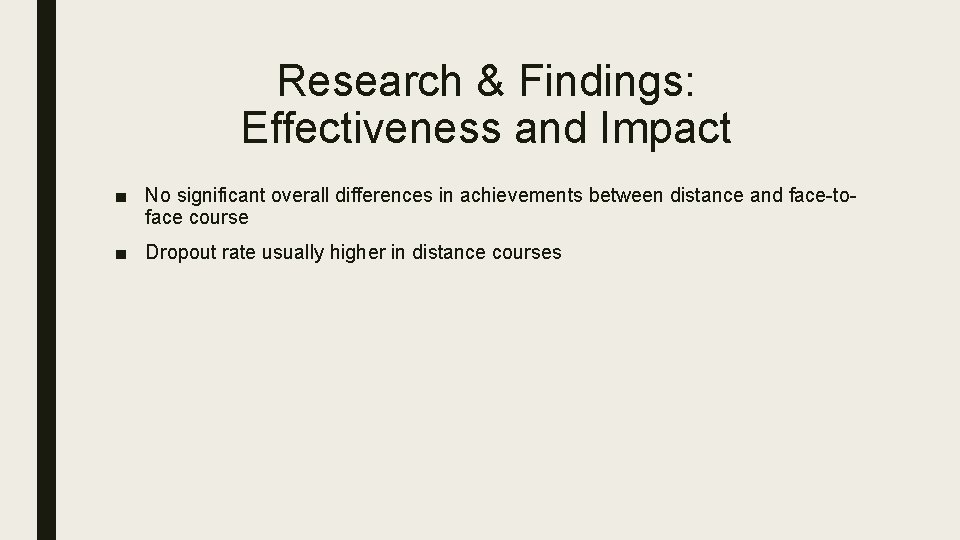 Research & Findings:
Effectiveness and Impact

■ No significant overall differences in achievements between distance and face-to-face course

■ Dropout rate usually higher in distance courses